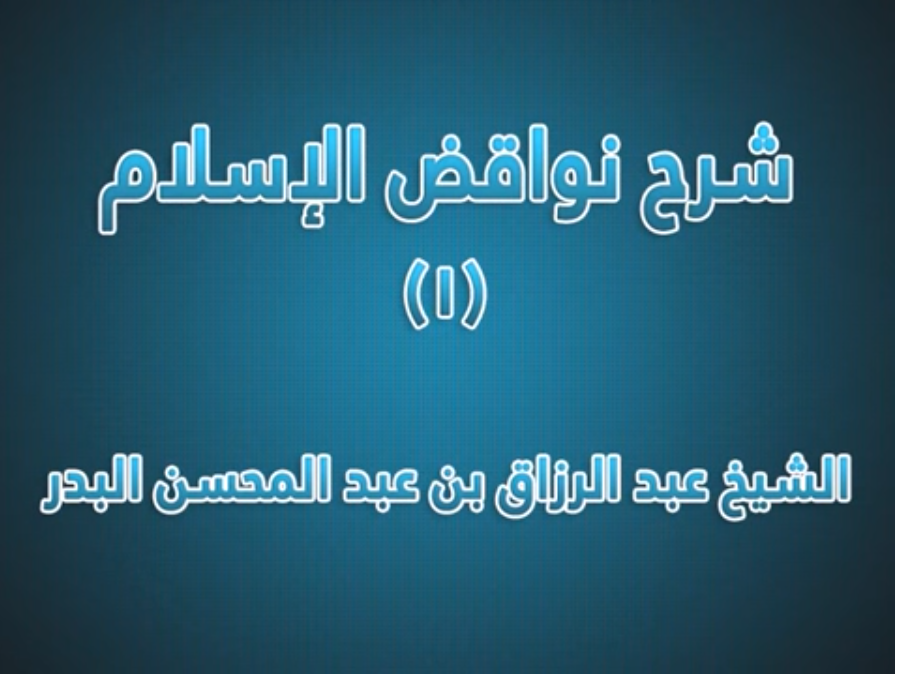 شرح نواقض الإسلام

(١)

الشيخ عبد الرزاق بن عبد المحسن البدر